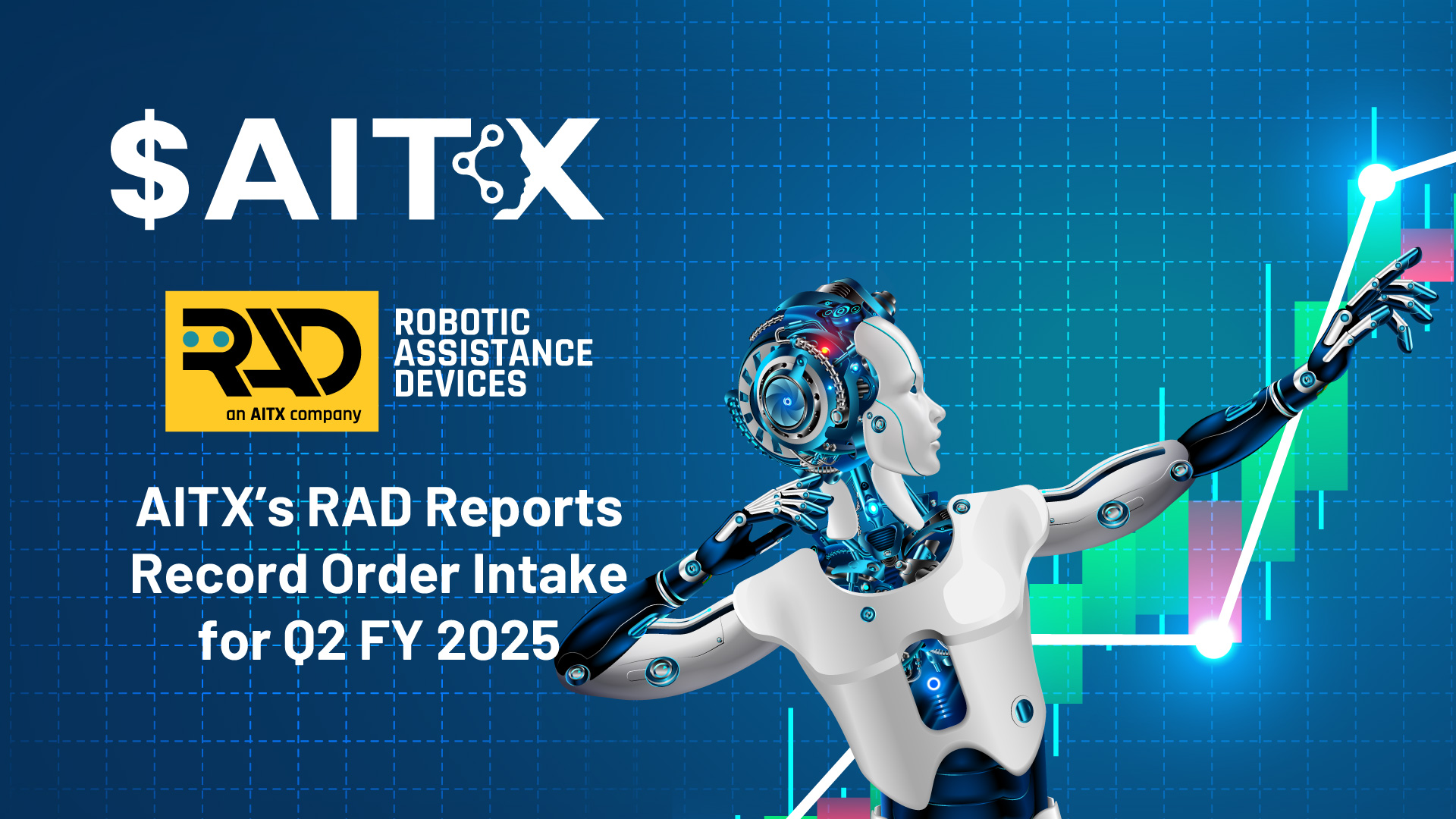 $AITX

RAD
an AITX company

ROBOTIC
ASSISTANCE
DEVICES

AITX's RAD Reports Record Order Intake for Q2 FY 2025